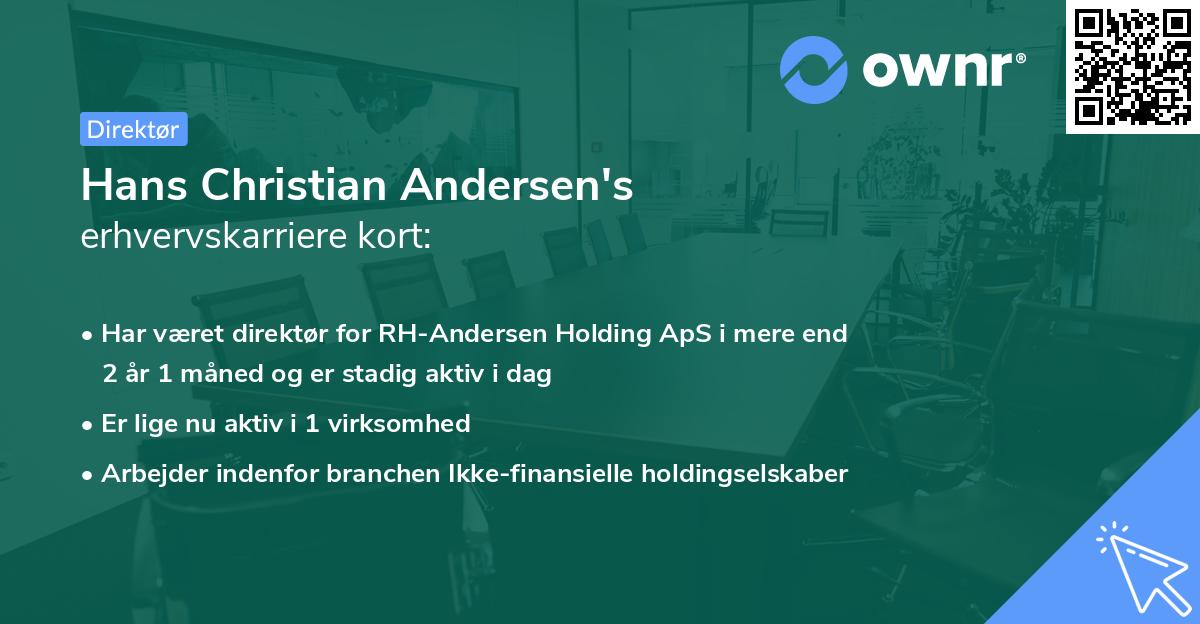 ownr®

Direktør

Hans Christian Andersen's
erhvervskarriere kort:

• Har været direktør for RH-Andersen Holding ApS i mere end 2 år 1 måned og er stadig aktiv i dag
• Er lige nu aktiv i 1 virksomhed
• Arbejder indenfor branchen Ikke-finansielle holdingselskaber